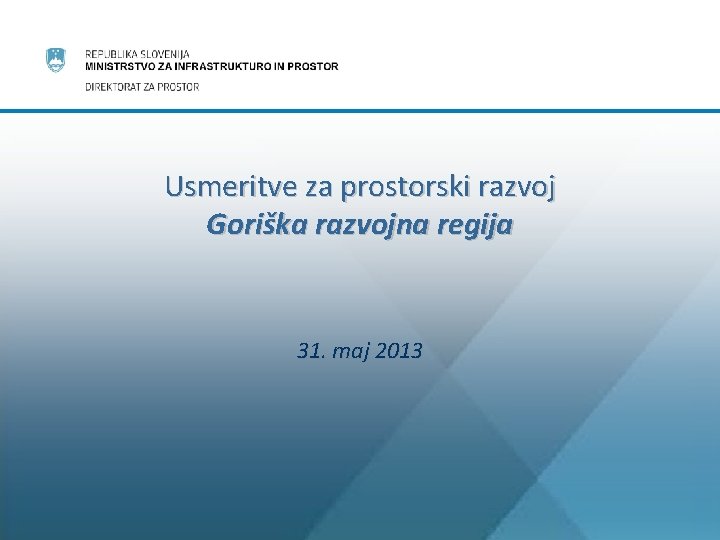 REPUBLIKA SLOVENIJA
MINISTRSTVO ZA INFRASTRUKTURO IN PROSTOR

DIREKTORAT ZA PROSTOR

Usmeritve za prostorski razvoj
Goriška razvojna regija

31. maj 2013